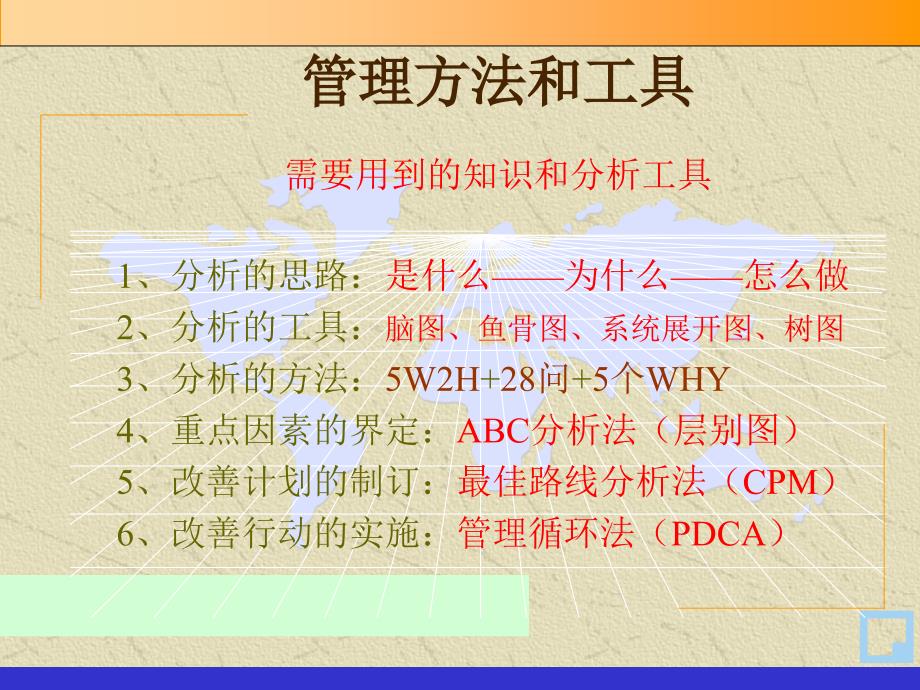 管理方法和工具

需要用到的知识和分析工具

1、分析的思路：是什么——为什么——怎么做
2、分析的工具：脑图、鱼骨图、系统展开图、树图
3、分析的方法：5W2H+28问+5个WHY
4、重点因素的界定：ABC分析法（层别图）
5、改善计划的制订：最佳路线分析法（CPM）
6、改善行动的实施：管理循环法（PDCA）